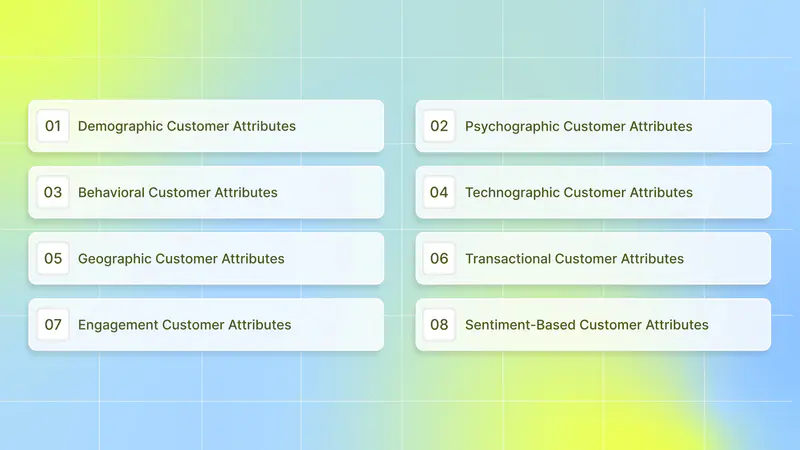 01 Demographic Customer Attributes

02 Psychographic Customer Attributes

03 Behavioral Customer Attributes

04 Technographic Customer Attributes

05 Geographic Customer Attributes

06 Transactional Customer Attributes

07 Engagement Customer Attributes

08 Sentiment-Based Customer Attributes